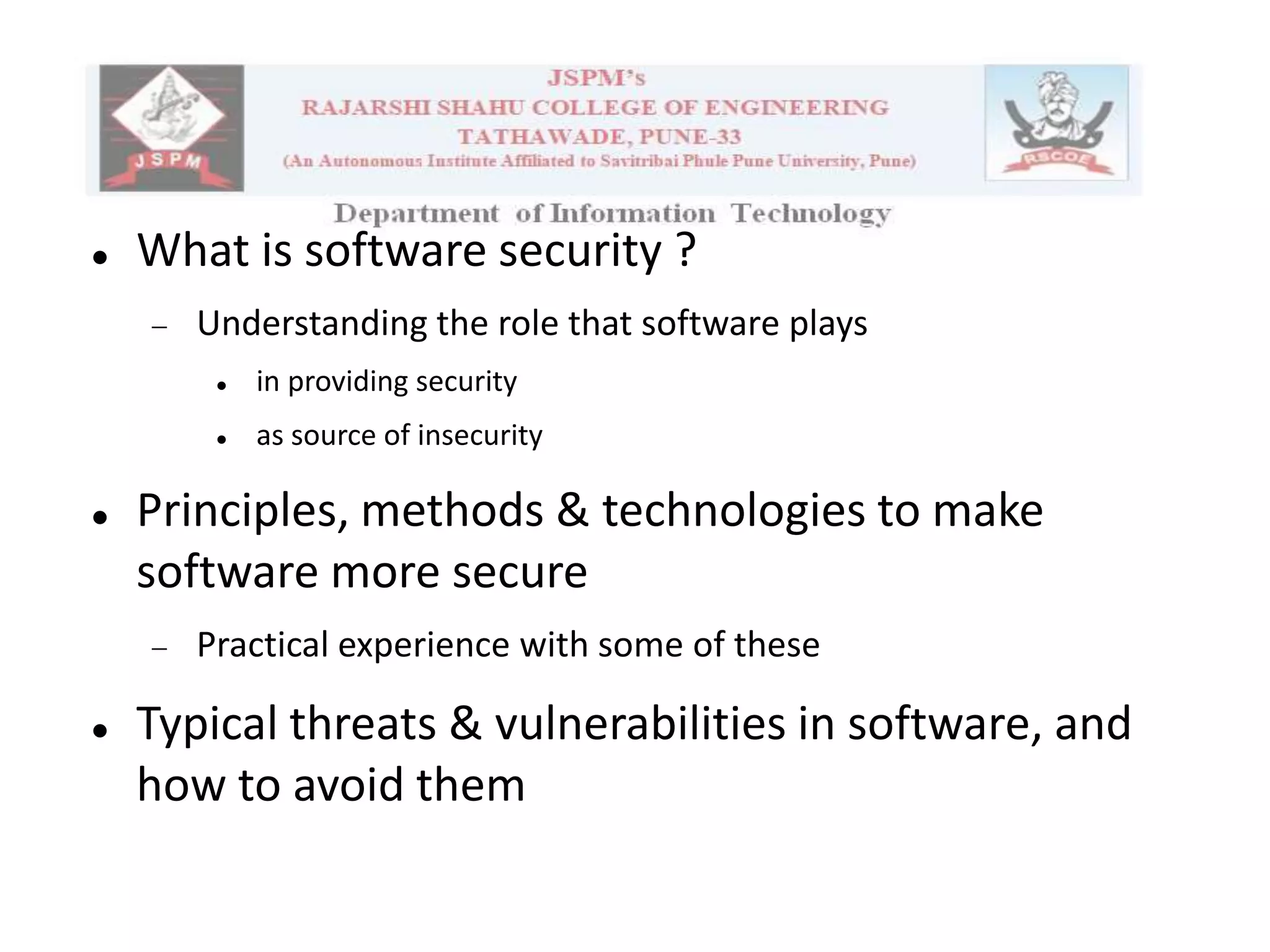 JSPM
JSPM's
RAJARSHI SHAHU COLLEGE OF ENGINEERING
TATHAWADE, PUNE-33
(An Autonomous Institute Affiliated to Savitribai Phule Pune University, Pune)
RSCOE

Department of Information Technology

• What is software security ?

– Understanding the role that software plays

• in providing security

• as source of insecurity

• Principles, methods & technologies to make software more secure

– Practical experience with some of these

• Typical threats & vulnerabilities in software, and how to avoid them